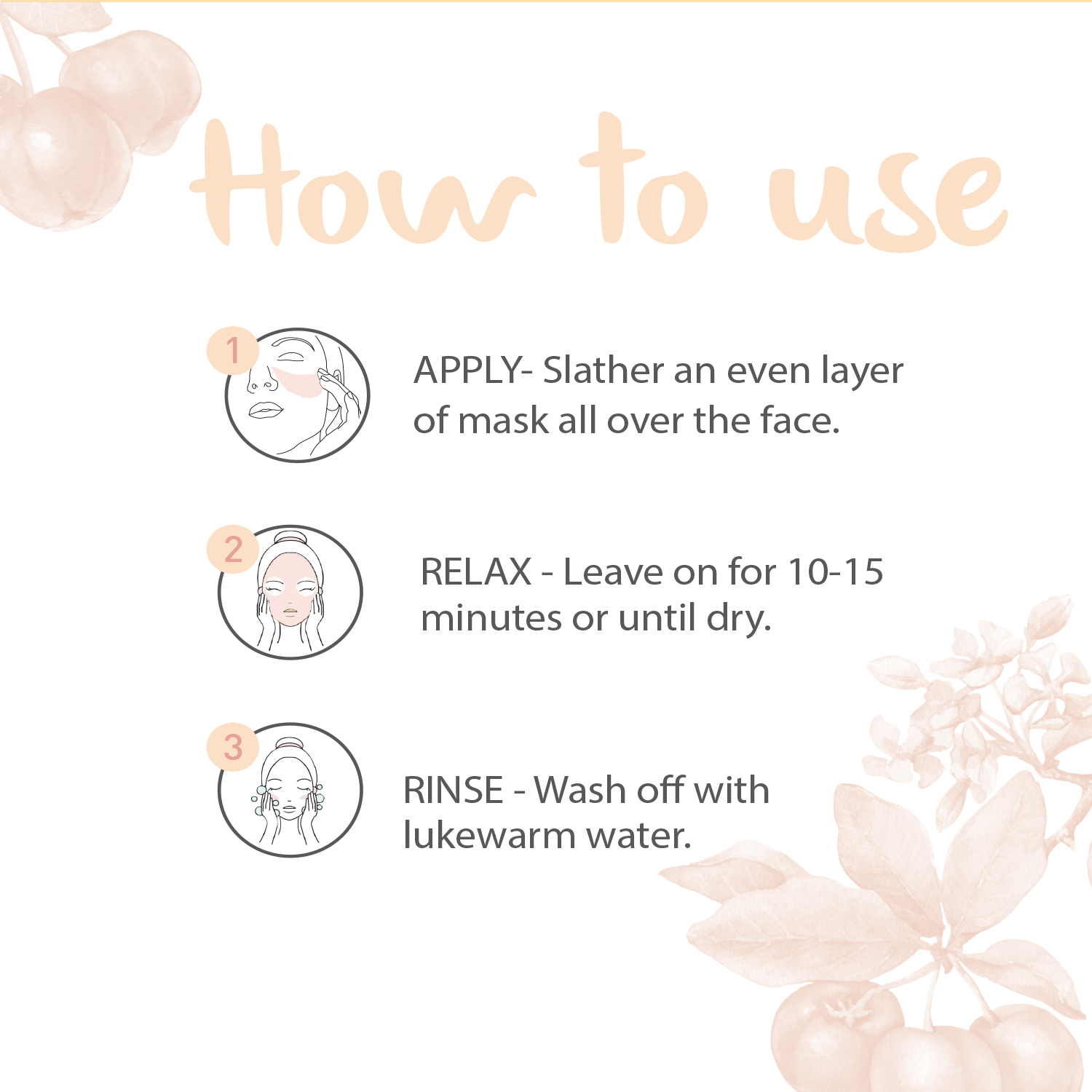 How to use

1

APPLY- Slather an even layer of mask all over the face.

2

RELAX - Leave on for 10-15 minutes or until dry.

3

RINSE - Wash off with lukewarm water.